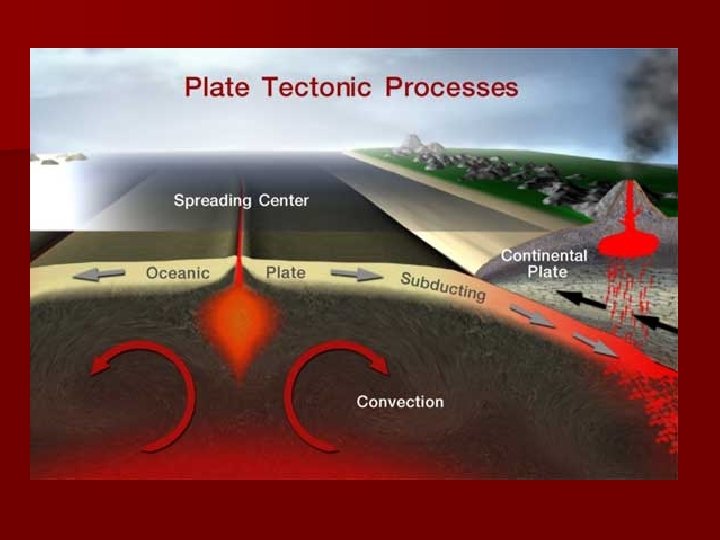 Plate Tectonic Processes

Spreading Center

Oceanic Plate Subducting

Continental Plate

Convection